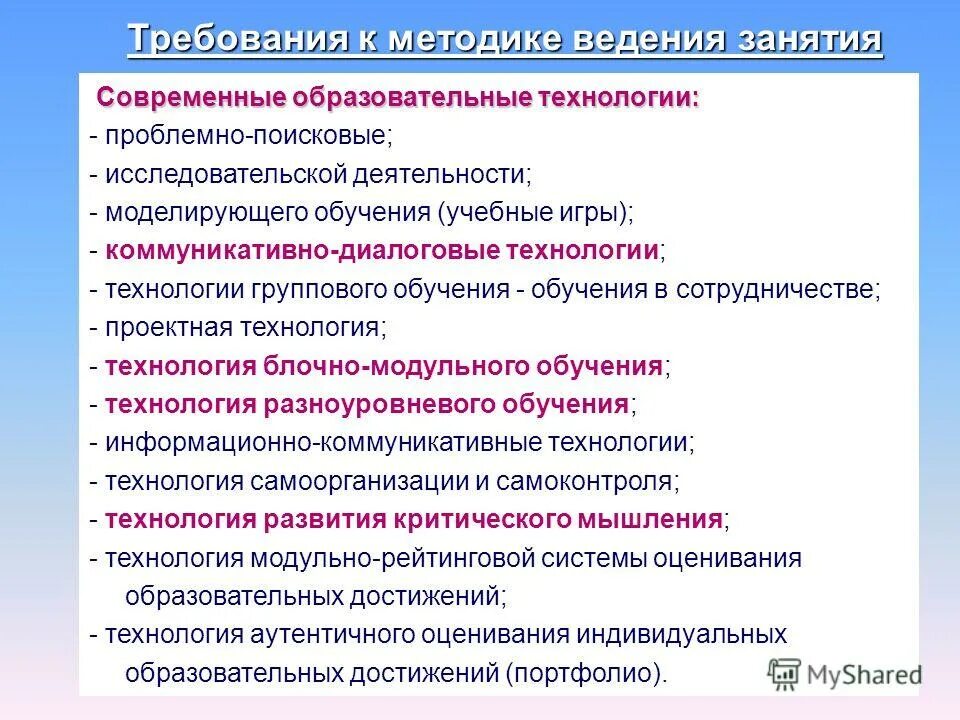 Требования к методике ведения занятия

Современные образовательные технологии:
- проблемно-поисковые;
- исследовательской деятельности;
- моделирующего обучения (учебные игры);
- коммуникативно-диалоговые технологии;
- технологии группового обучения - обучения в сотрудничестве;
- проектная технология;
- технология блочно-модульного обучения;
- технология разноуровневого обучения;
- информационно-коммуникативные технологии;
- технология самоорганизации и самоконтроля;
- технология развития критического мышления;
- технология модульно-рейтинговой системы оценивания образовательных достижений;
- технология аутентичного оценивания индивидуальных образовательных достижений (портфолио).

MyShared